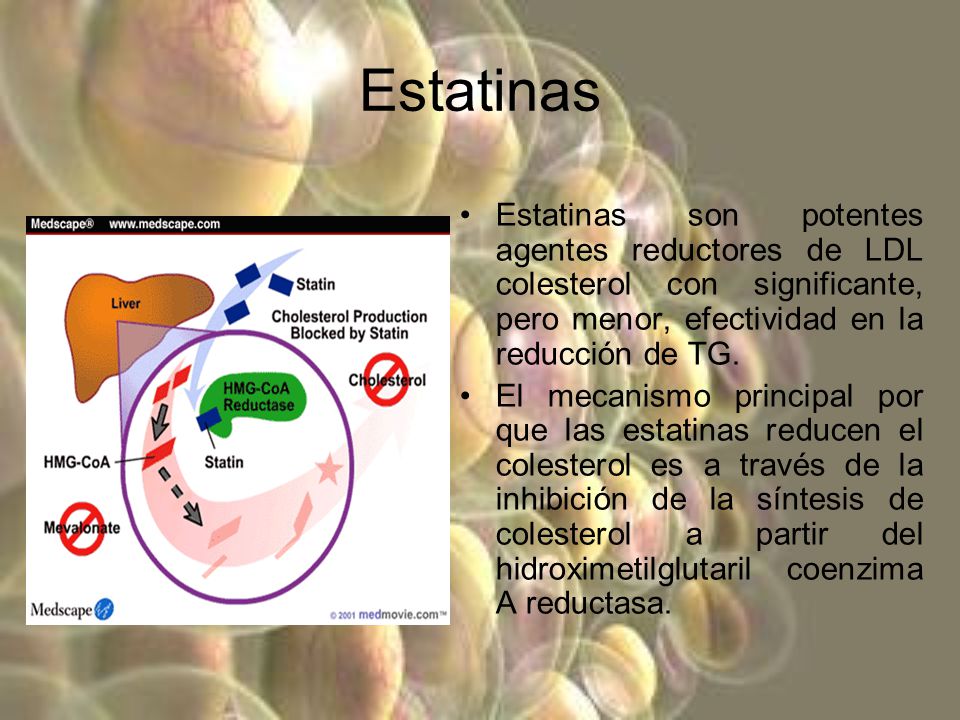 Estatinas

Medscape® www.medscape.com

Liver

Statin

Cholesterol Production Blocked by Statin

HMG-CoA Reductase

Cholesterol

HMG-CoA

Statin

Mevalonate

Medscape

© 2001 medmovie.com™

• Estatinas son potentes agentes reductores de LDL colesterol con significante, pero menor, efectividad en la reducción de TG.

• El mecanismo principal por que las estatinas reducen el colesterol es a través de la inhibición de la síntesis de colesterol a partir del hidroximetilglutaril coenzima A reductasa.